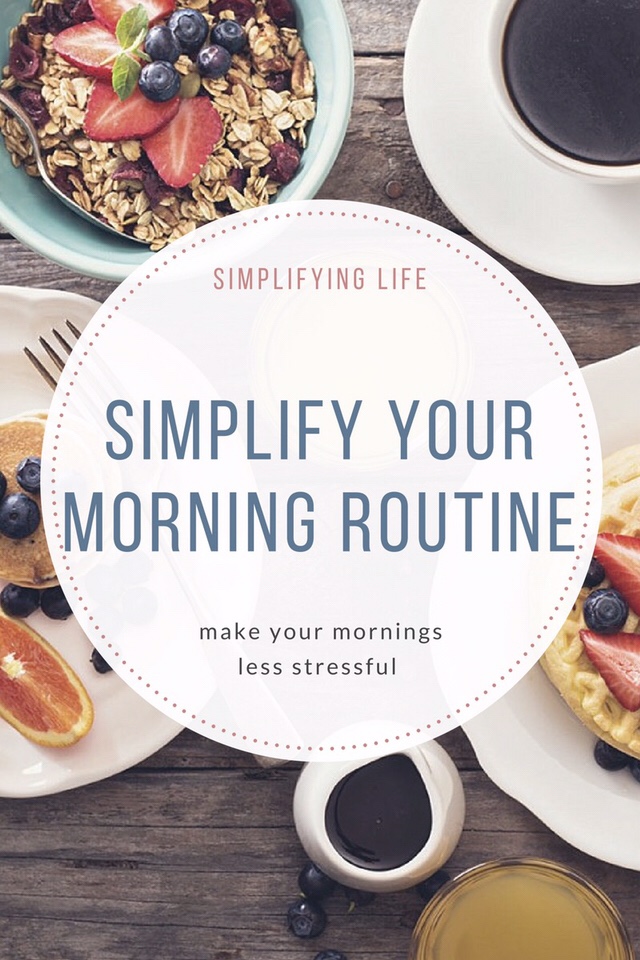 SIMPLIFYING LIFE

SIMPLIFY YOUR MORNING ROUTINE

make your mornings less stressful